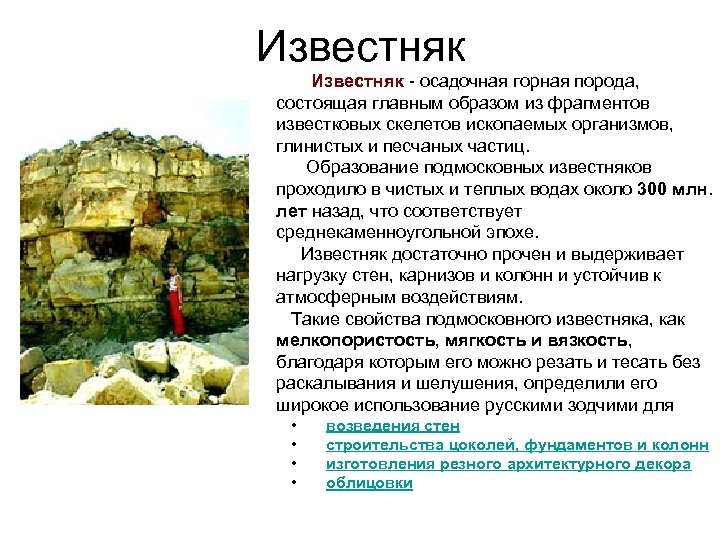 Известняк

Известняк - осадочная горная порода, состоящая главным образом из фрагментов известковых скелетов ископаемых организмов, глинистых и песчаных частиц.

Образование подмосковных известняков проходило в чистых и теплых водах около 300 млн. лет назад, что соответствует среднекаменноугольной эпохе.

Известняк достаточно прочен и выдерживает нагрузку стен, карнизов и колонн и устойчив к атмосферным воздействиям.

Такие свойства подмосковного известняка, как мелкопористость, мягкость и вязкость, благодаря которым его можно резать и тесать без раскалывания и шелушения, определили его широкое использование русскими зодчими для

• возведения стен
• строительства цоколей, фундаментов и колонн
• изготовления резного архитектурного декора
• облицовки